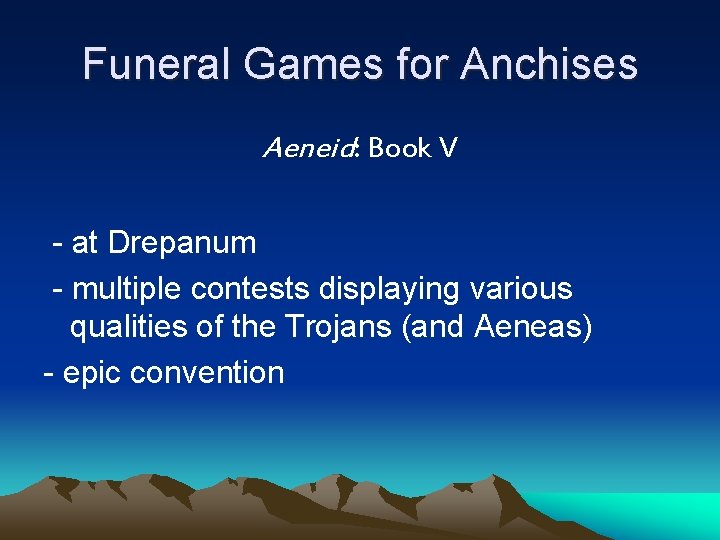 Funeral Games for Anchises

Aeneid: Book V

- at Drepanum

- multiple contests displaying various qualities of the Trojans (and Aeneas)

- epic convention